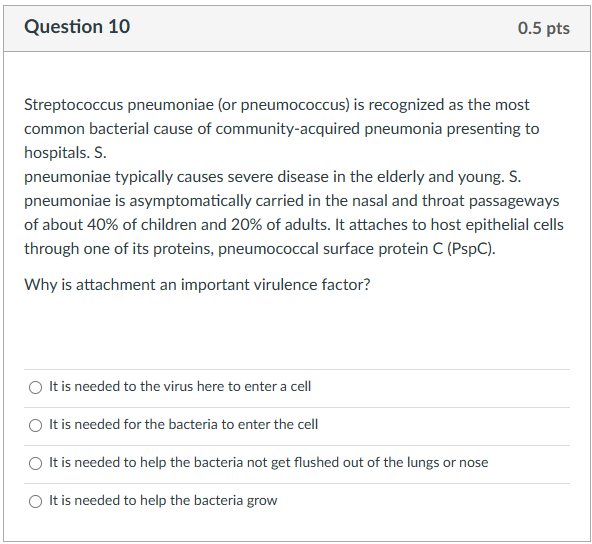 Question 10

0.5 pts

Streptococcus pneumoniae (or pneumococcus) is recognized as the most common bacterial cause of community-acquired pneumonia presenting to hospitals. S.
pneumoniae typically causes severe disease in the elderly and young. S. pneumoniae is asymptomatically carried in the nasal and throat passageways of about 40% of children and 20% of adults. It attaches to host epithelial cells through one of its proteins, pneumococcal surface protein C (PspC).

Why is attachment an important virulence factor?

It is needed to the virus here to enter a cell

It is needed for the bacteria to enter the cell

It is needed to help the bacteria not get flushed out of the lungs or nose

It is needed to help the bacteria grow